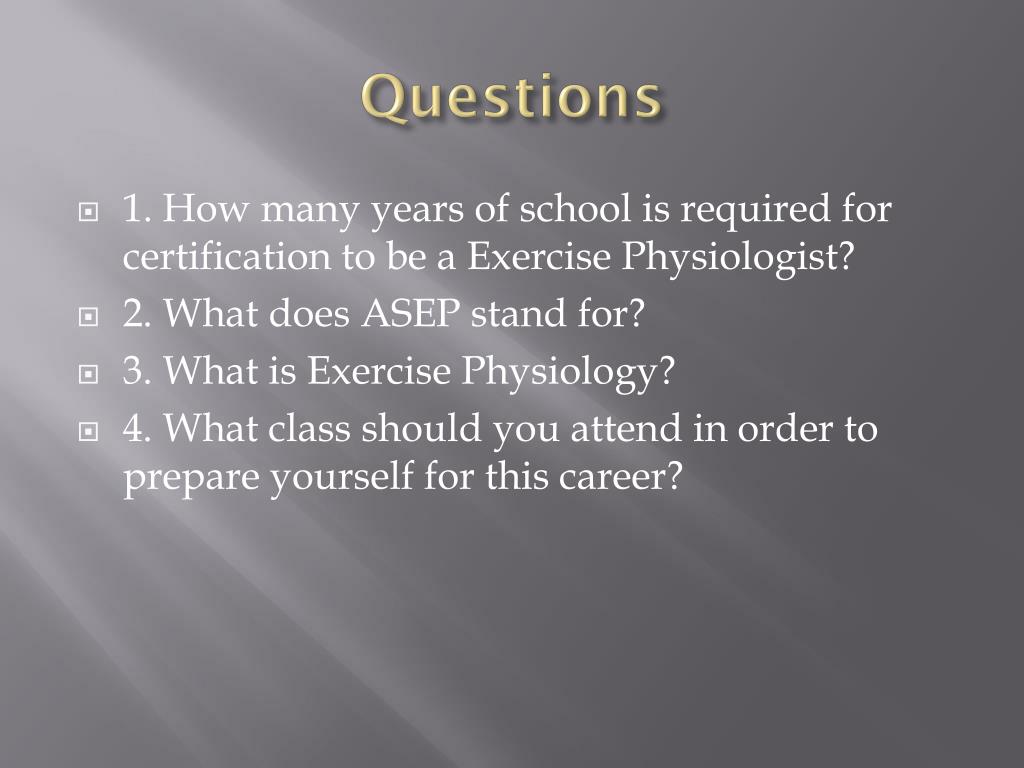 Questions

1. How many years of school is required for certification to be a Exercise Physiologist?

2. What does ASEP stand for?

3. What is Exercise Physiology?

4. What class should you attend in order to prepare yourself for this career?